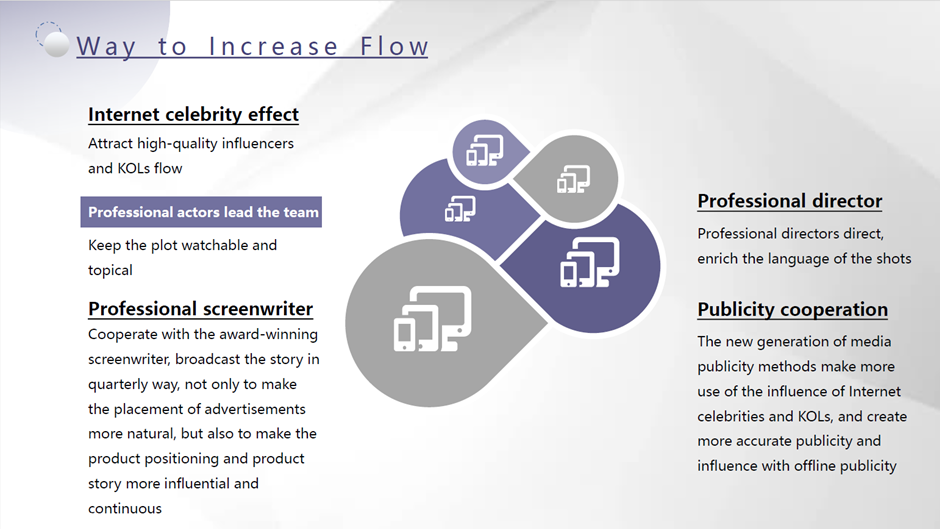 Way to Increase Flow

Internet celebrity effect

Attract high-quality influencers and KOLs flow

Professional actors lead the team

Keep the plot watchable and topical

Professional screenwriter

Cooperate with the award-winning screenwriter, broadcast the story in quarterly way, not only to make the placement of advertisements more natural, but also to make the product positioning and product story more influential and continuous

Professional director

Professional directors direct, enrich the language of the shots

Publicity cooperation

The new generation of media publicity methods make more use of the influence of Internet celebrities and KOLs, and create more accurate publicity and influence with offline publicity